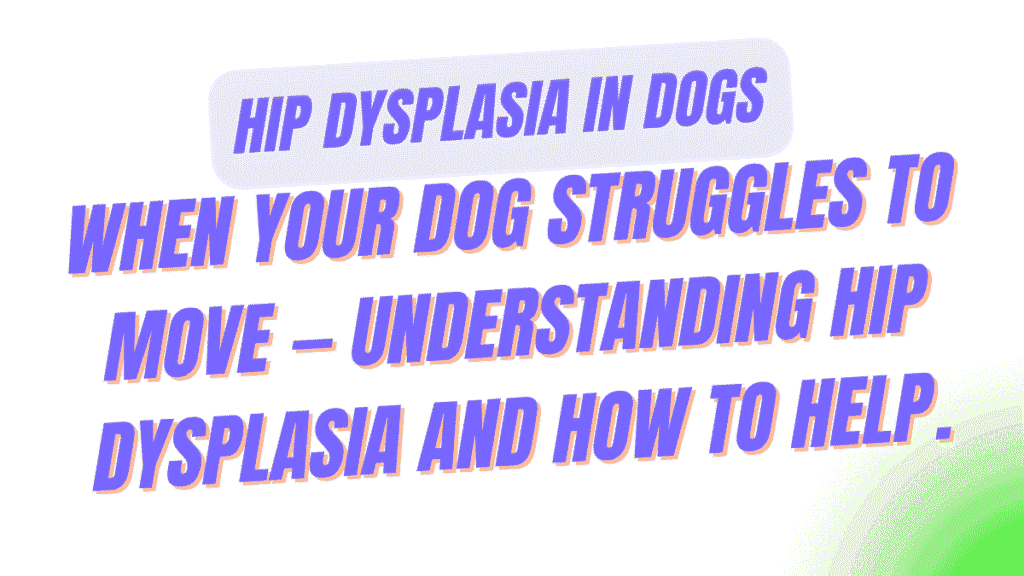 HIP DYSPLASIA IN DOGS

WHEN YOUR DOG STRUGGLES TO MOVE – UNDERSTANDING HIP DYSPLASIA AND HOW TO HELP.